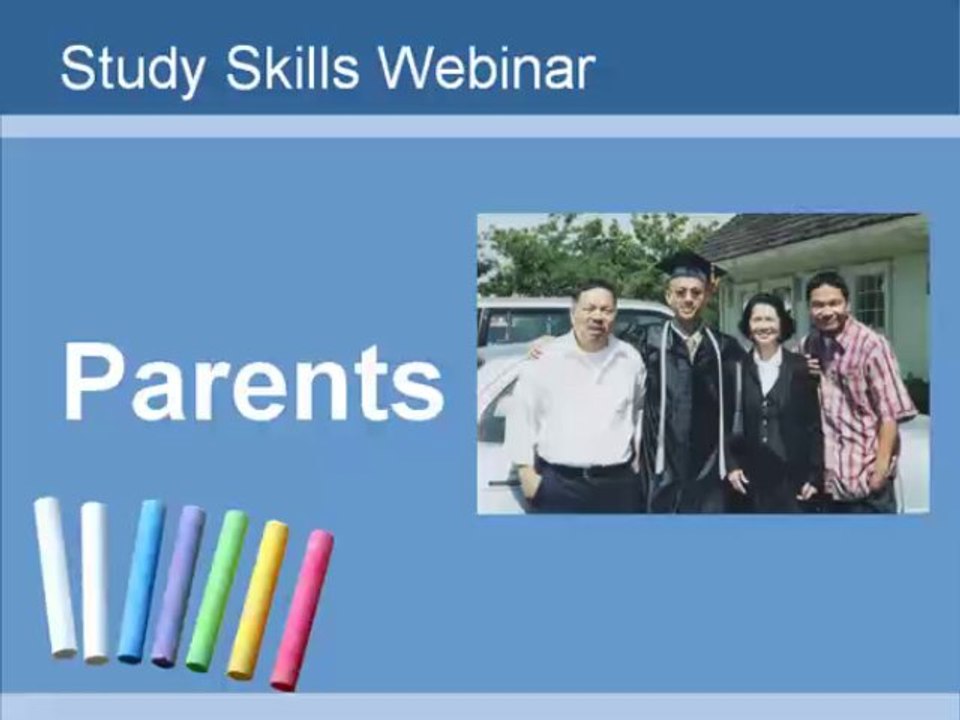 Study Skills Webinar

Parents